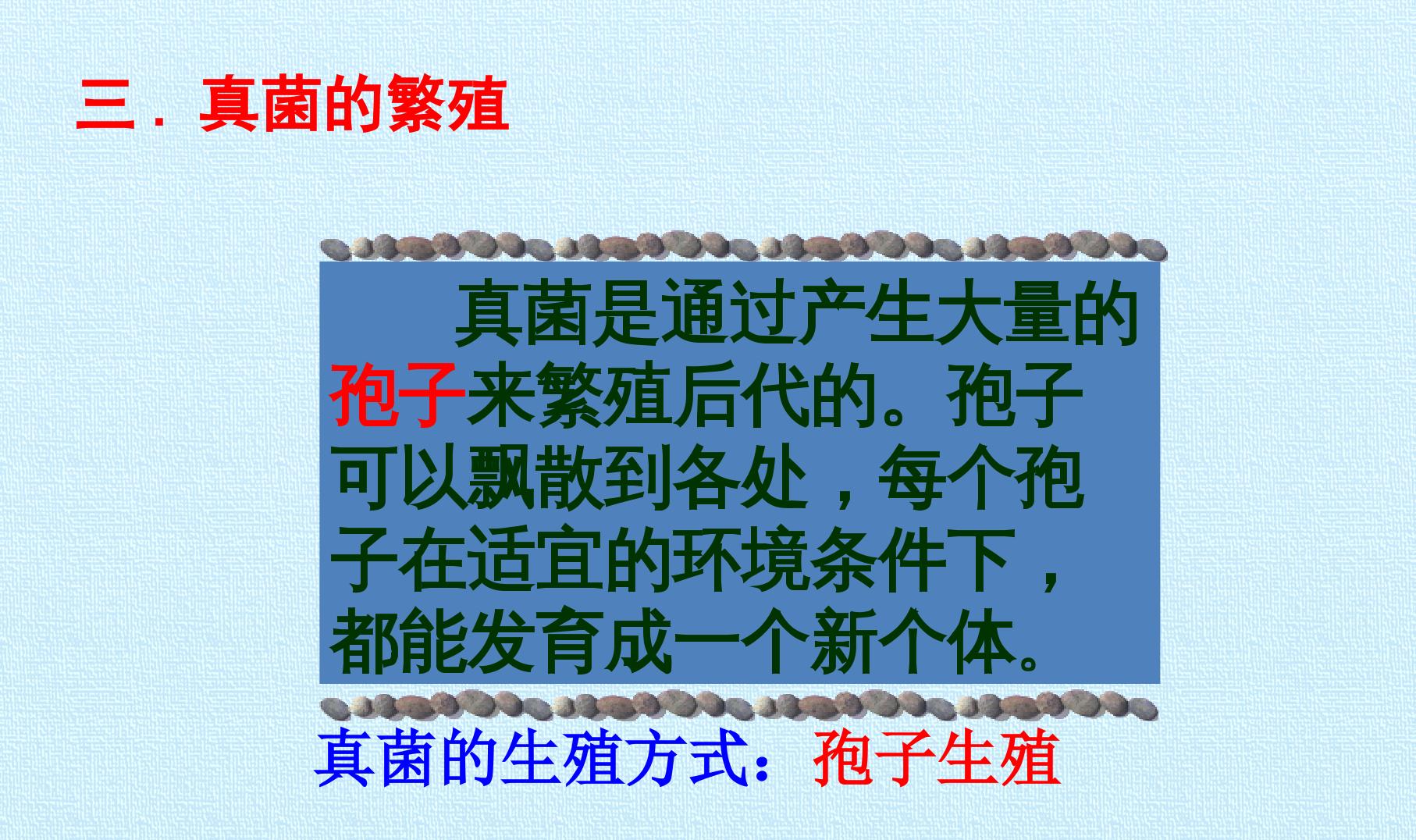 三．真菌的繁殖

真菌是通过产生大量的孢子来繁殖后代的。孢子可以飘散到各处，每个孢子在适宜的环境条件下，都能发育成一个新个体。

真菌的生殖方式：孢子生殖